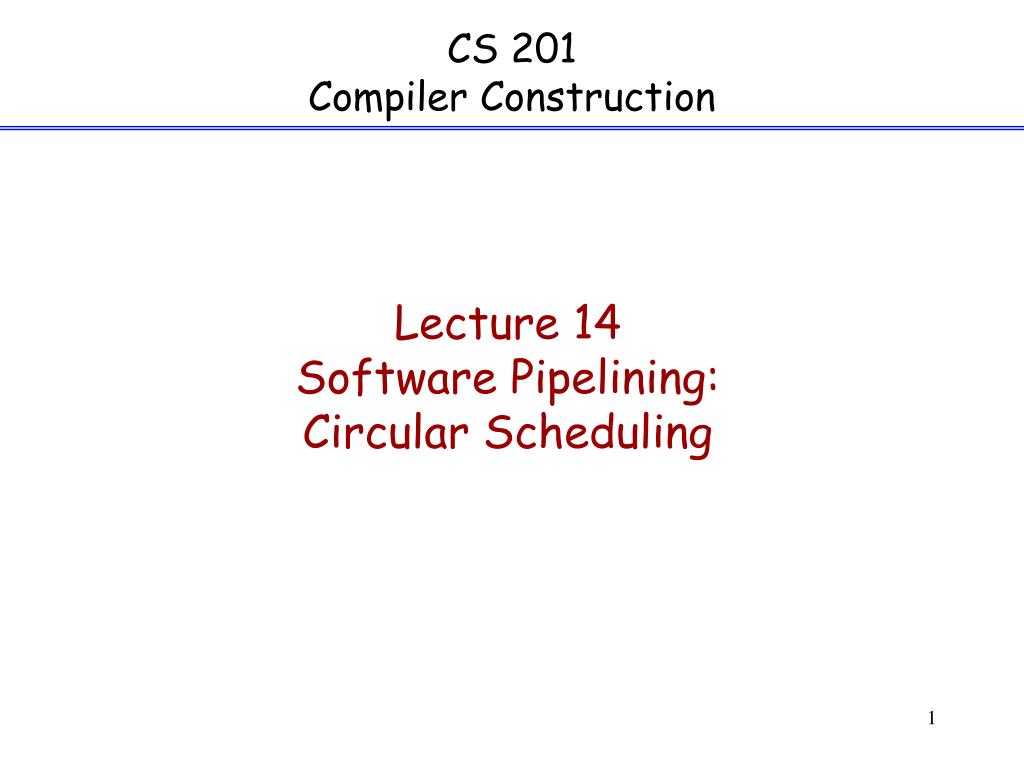 CS 201
Compiler Construction

Lecture 14
Software Pipelining:
Circular Scheduling

1